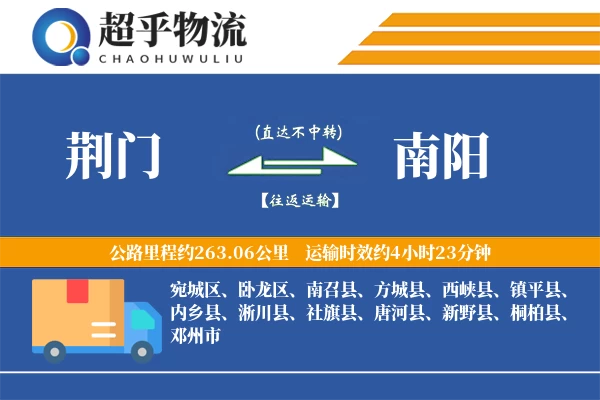 超乎物流
CHAOHUWULIU

荆门

（直达不中转）

【往返运输】

南阳

公路里程约263.06公里　运输时效约4小时23分钟

宛城区、卧龙区、南召县、方城县、西峡县、镇平县、内乡县、淅川县、社旗县、唐河县、新野县、桐柏县、邓州市